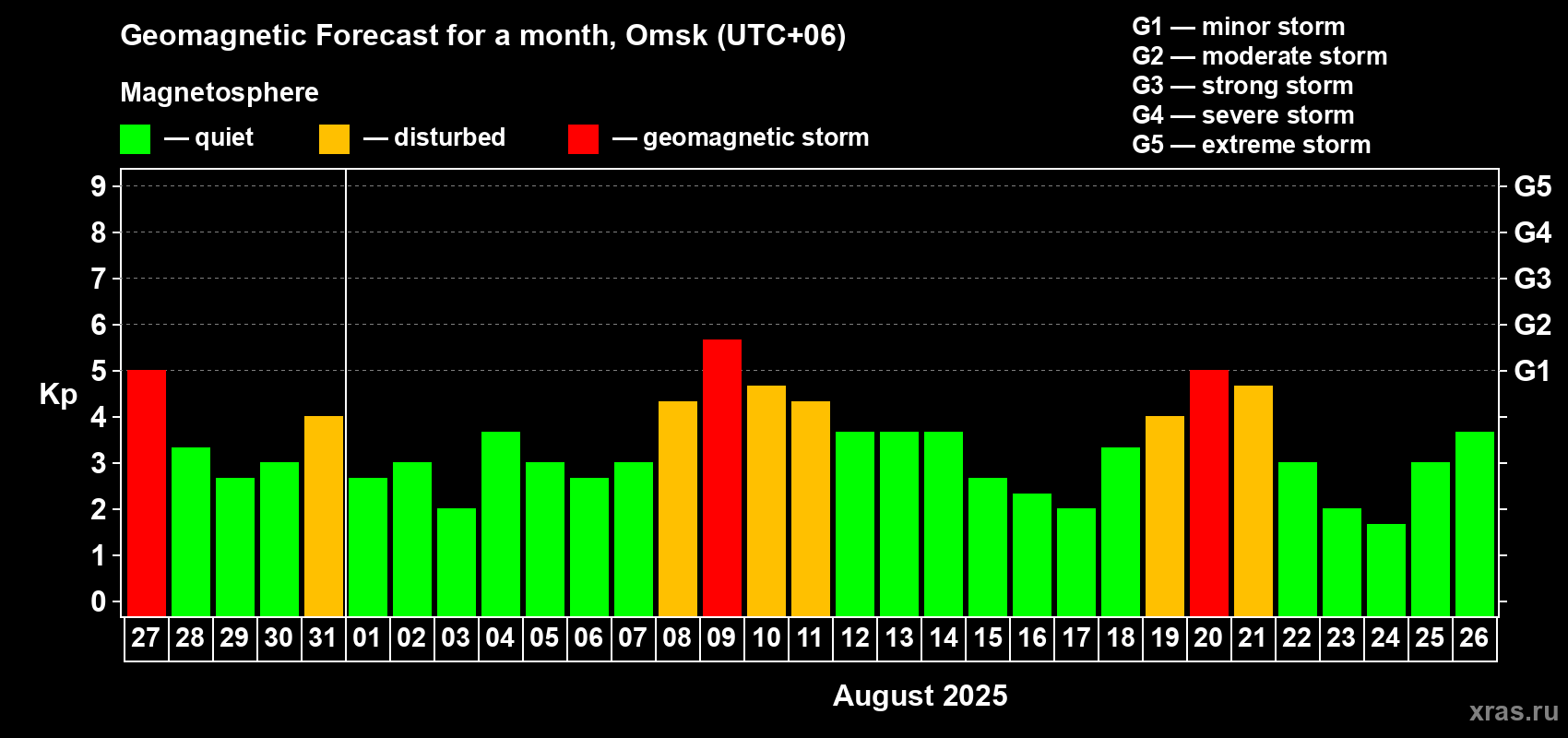 Geomagnetic Forecast for a month, Omsk (UTC+06)

Magnetosphere

— quiet — disturbed — geomagnetic storm

G1 — minor storm
G2 — moderate storm
G3 — strong storm
G4 — severe storm
G5 — extreme storm

Kp

9
8
7
6
5
4
3
2
1
0

G5
G4
G3
G2
G1

27 28 29 30 31 01 02 03 04 05 06 07 08 09 10 11 12 13 14 15 16 17 18 19 20 21 22 23 24 25 26

August 2025

xras.ru